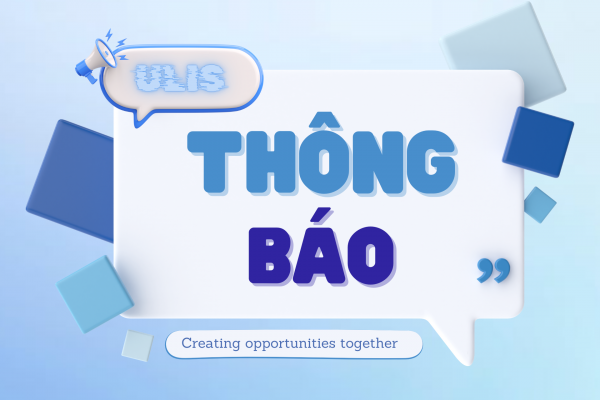 ULIS

THÔNG BÁO

”

Creating opportunities together